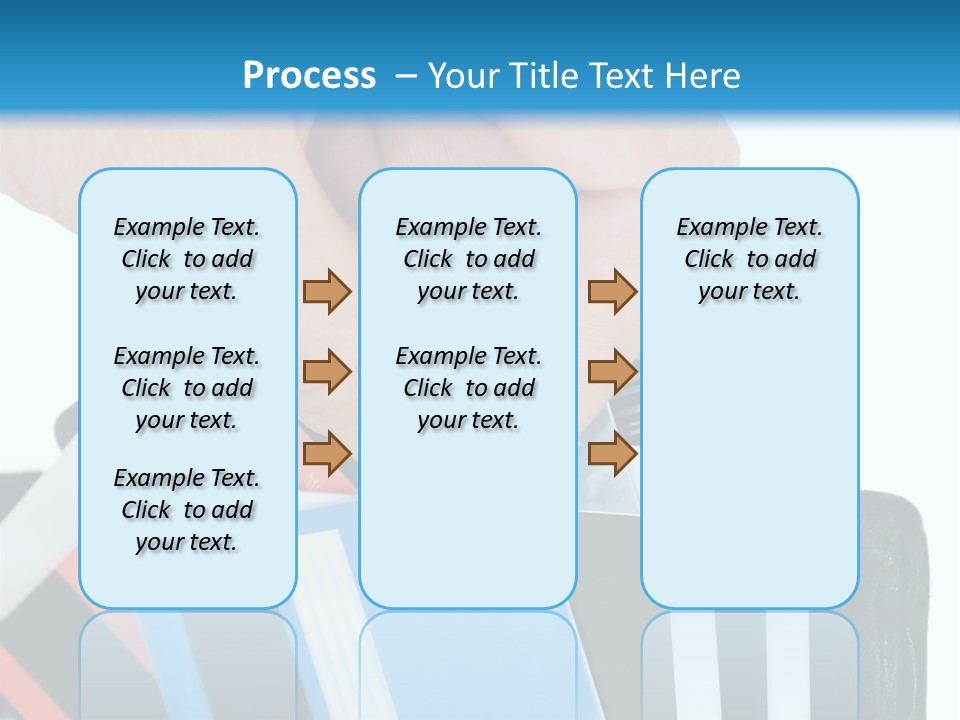 Process – Your Title Text Here

Example Text. Click to add your text.

Example Text. Click to add your text.

Example Text. Click to add your text.

Example Text. Click to add your text.

Example Text. Click to add your text.

Example Text. Click to add your text.